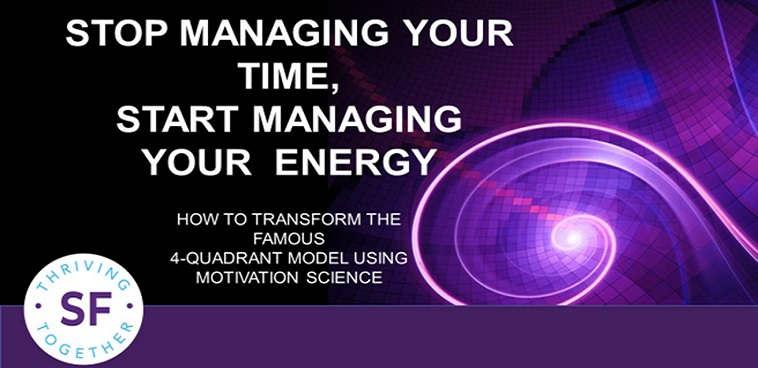 STOP MANAGING YOUR TIME, START MANAGING YOUR ENERGY

HOW TO TRANSFORM THE FAMOUS 4-QUADRANT MODEL USING MOTIVATION SCIENCE

THRIVING
SF
TOGETHER